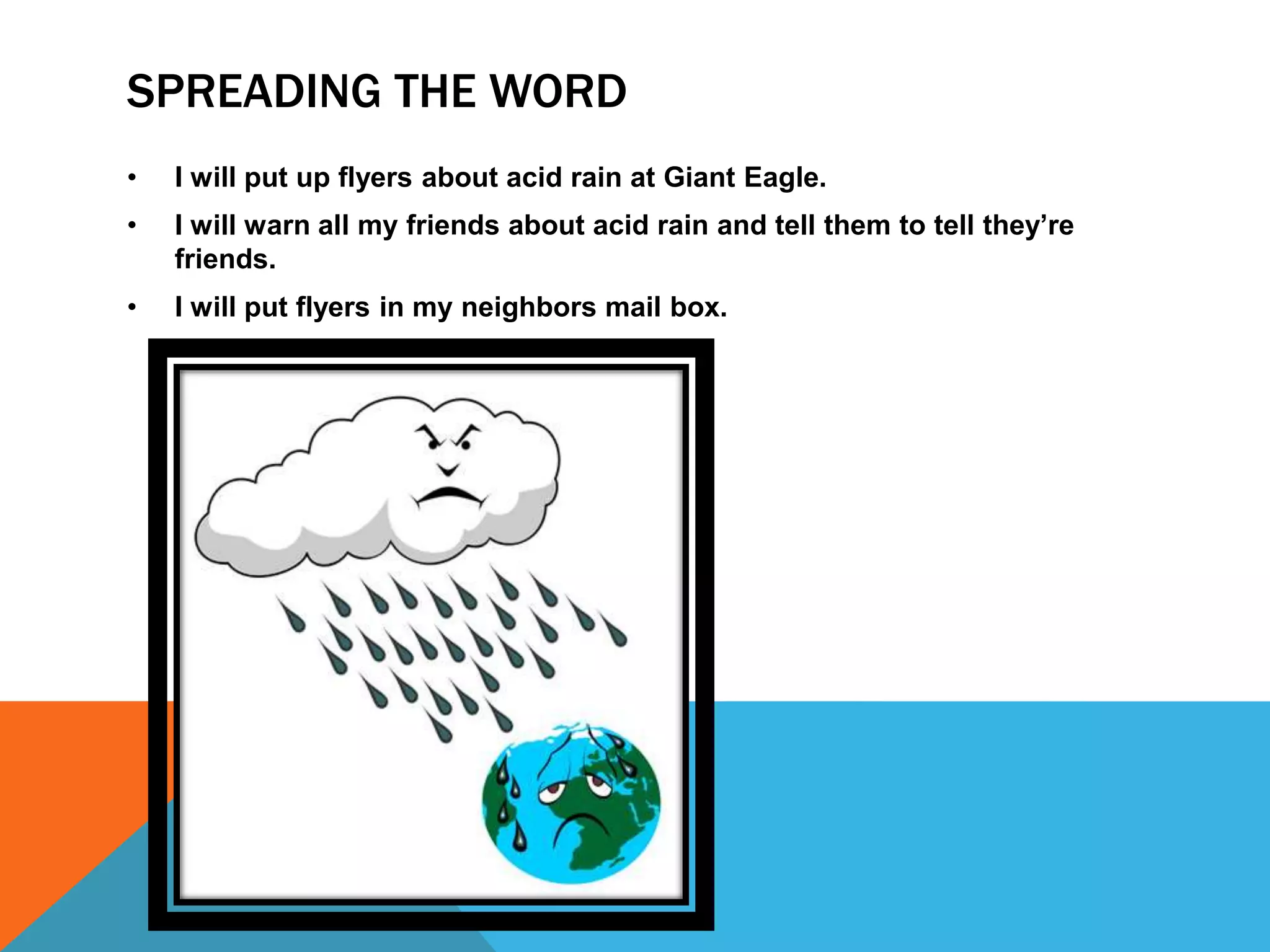 SPREADING THE WORD

• I will put up flyers about acid rain at Giant Eagle.
• I will warn all my friends about acid rain and tell them to tell they're friends.
• I will put flyers in my neighbors mail box.